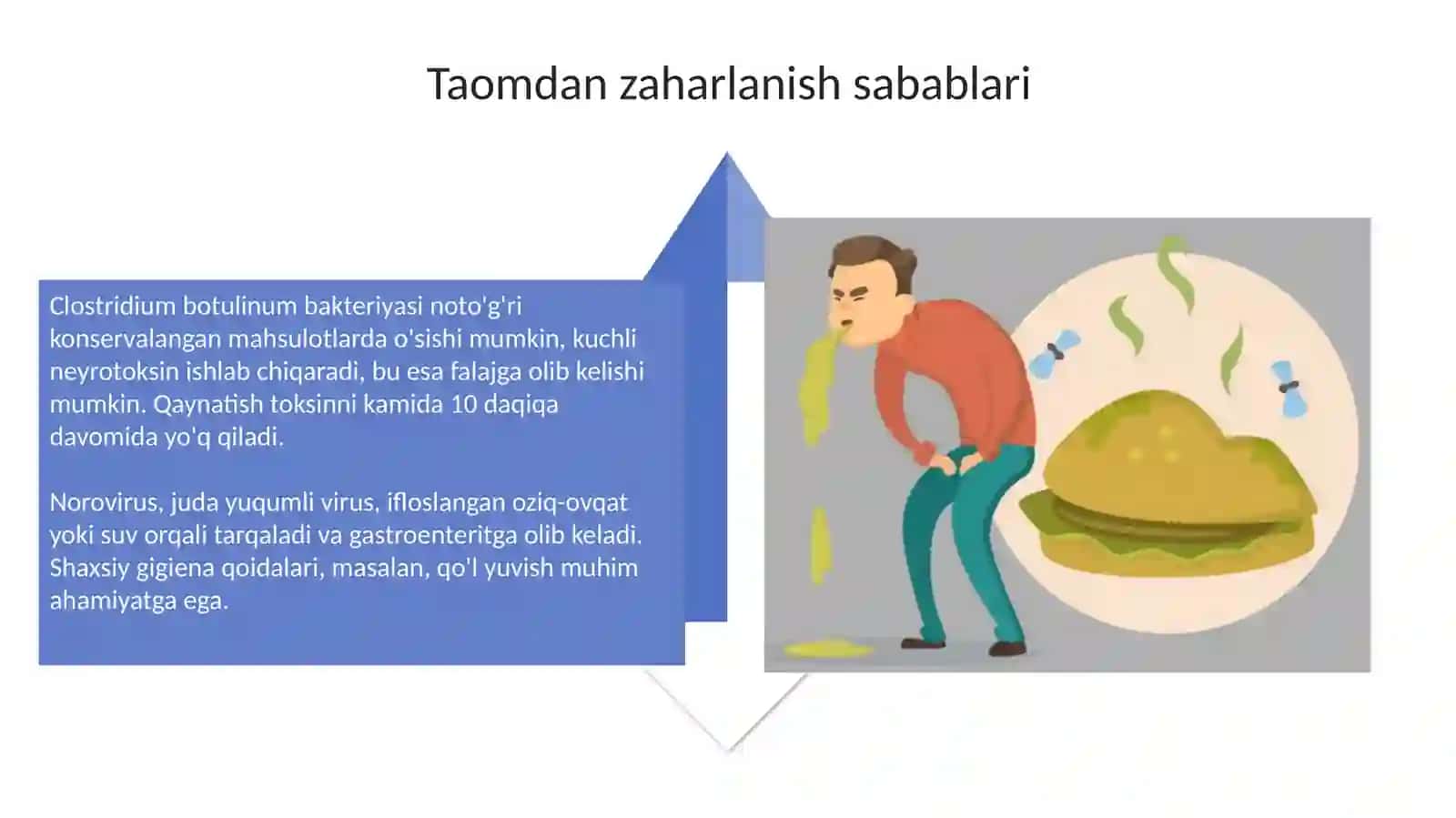 Taomdan zaharlanish sabablari

Clostridium botulinum bakteriyasi noto'g'ri konservalangan mahsulotlarda o'sishi mumkin, kuchli neyrotoksin ishlab chiqaradi, bu esa falajga olib kelishi mumkin. Qaynatish toksinni kamida 10 daqiqa davomida yo'q qiladi.

Norovirus, juda yuqumli virus, ifloslangan oziq-ovqat yoki suv orqali tarqaladi va gastroenteritga olib keladi. Shaxsiy gigiena qoidalari, masalan, qo'l yuvish muhim ahamiyatga ega.